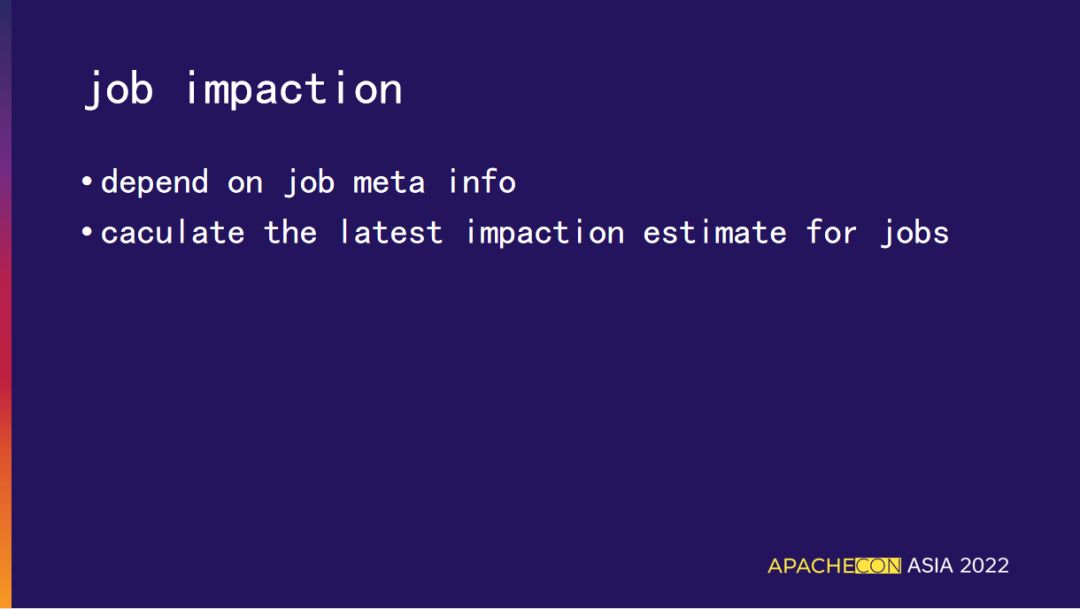 job impaction

• depend on job meta info
• caculate the latest impaction estimate for jobs

APACHECON ASIA 2022